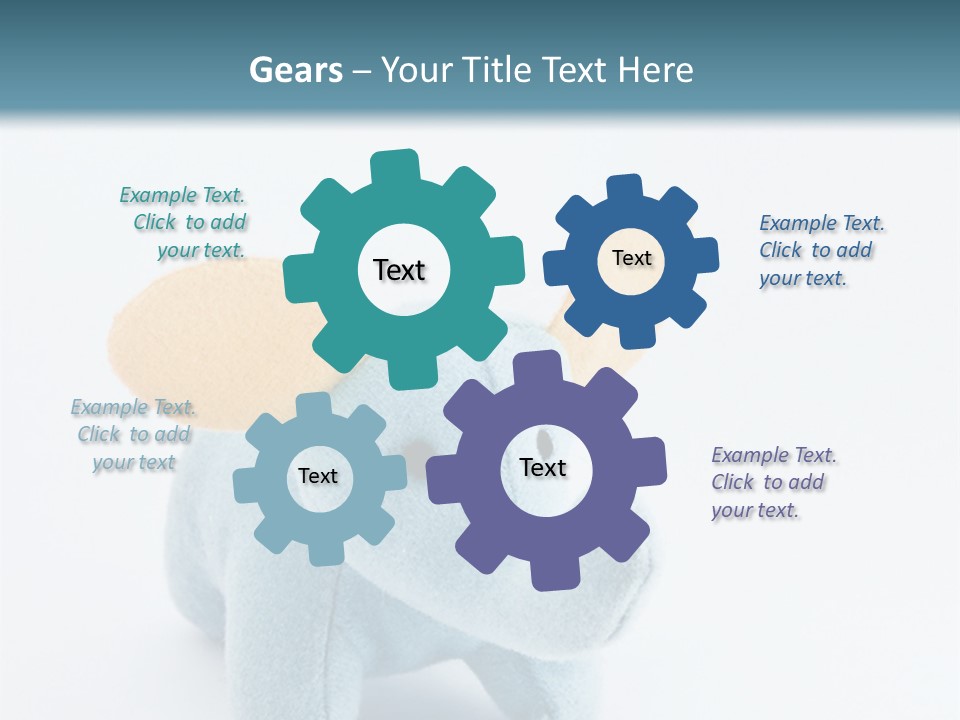 Gears – Your Title Text Here

Example Text. Click to add your text.

Text

Text

Example Text. Click to add your text.

Example Text. Click to add your text

Text

Text

Example Text. Click to add your text.